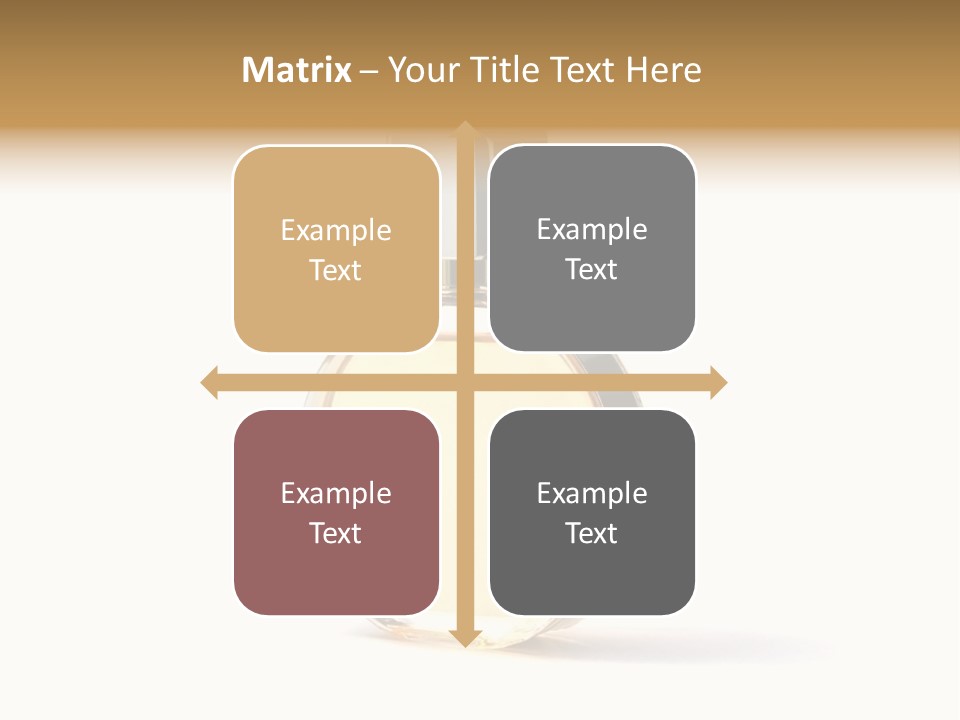 Matrix – Your Title Text Here

Example Text

Example Text

Example Text

Example Text